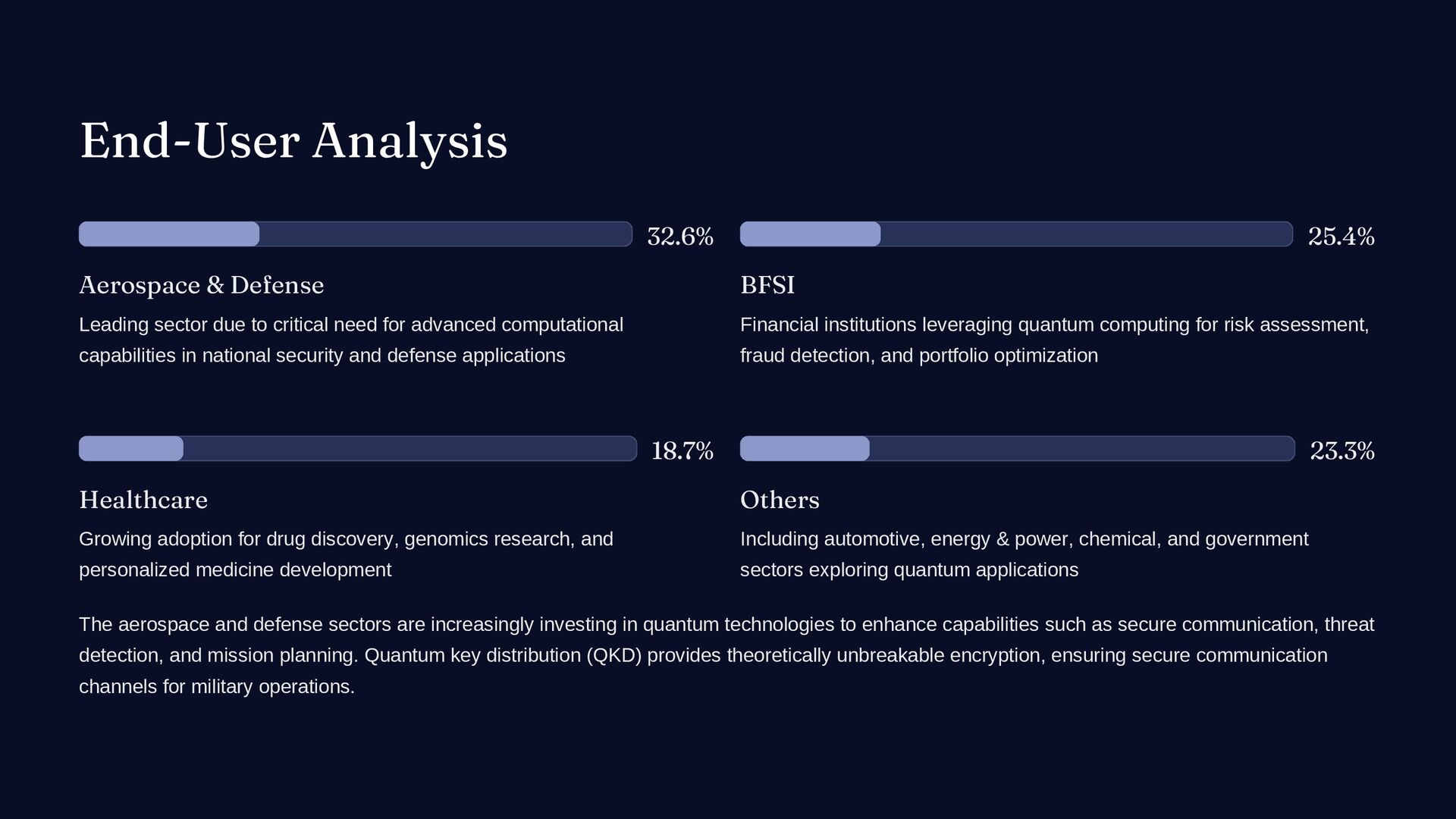 End-User Analysis

32.6%

Aerospace & Defense

Leading sector due to critical need for advanced computational capabilities in national security and defense applications

25.4%

BFSI

Financial institutions leveraging quantum computing for risk assessment, fraud detection, and portfolio optimization

18.7%

Healthcare

Growing adoption for drug discovery, genomics research, and personalized medicine development

23.3%

Others

Including automotive, energy & power, chemical, and government sectors exploring quantum applications

The aerospace and defense sectors are increasingly investing in quantum technologies to enhance capabilities such as secure communication, threat detection, and mission planning. Quantum key distribution (QKD) provides theoretically unbreakable encryption, ensuring secure communication channels for military operations.